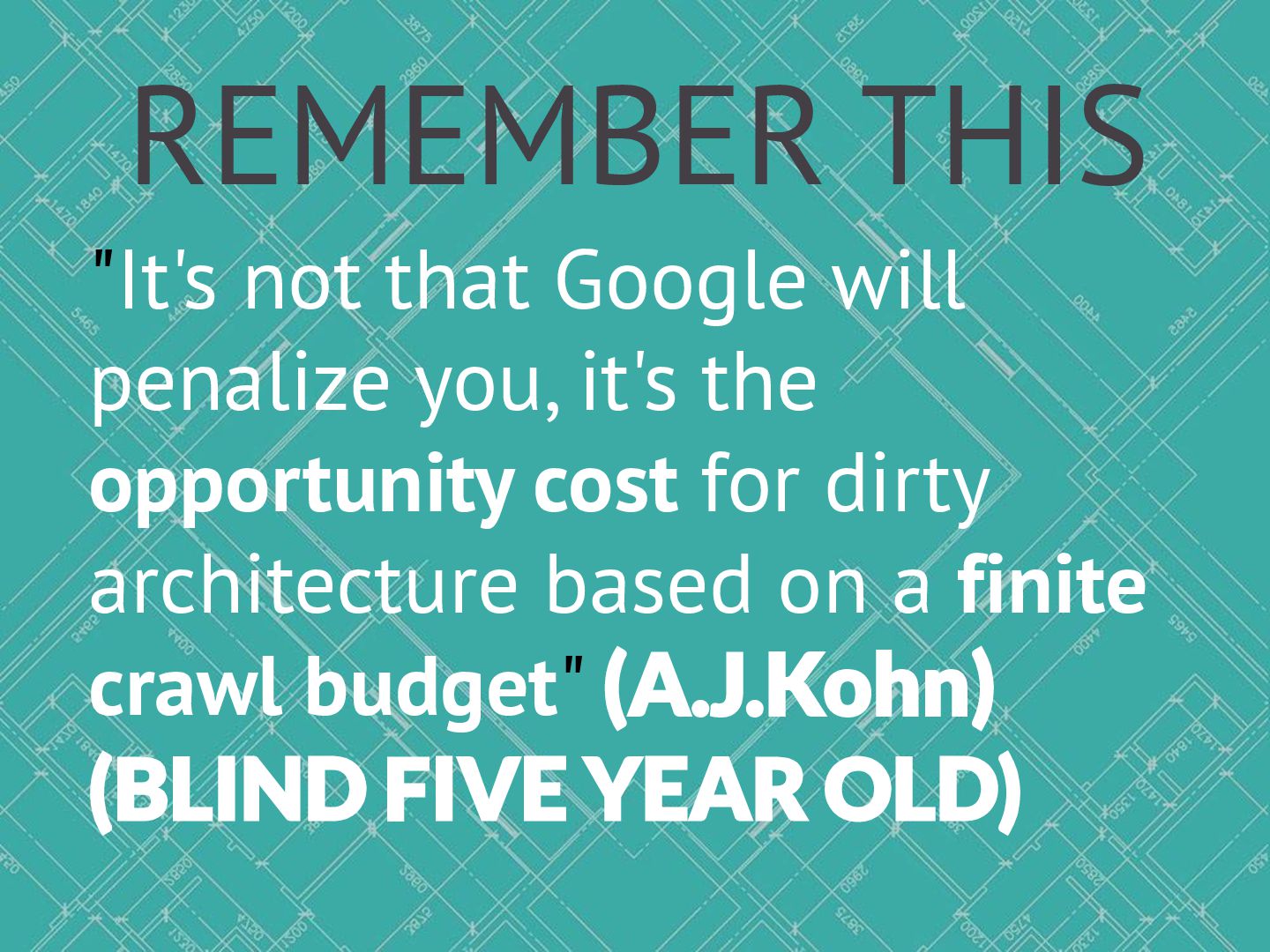 REMEMBER THIS

"It's not that Google will penalize you, it's the opportunity cost for dirty architecture based on a finite crawl budget" (A.J.Kohn) (BLIND FIVE YEAR OLD)